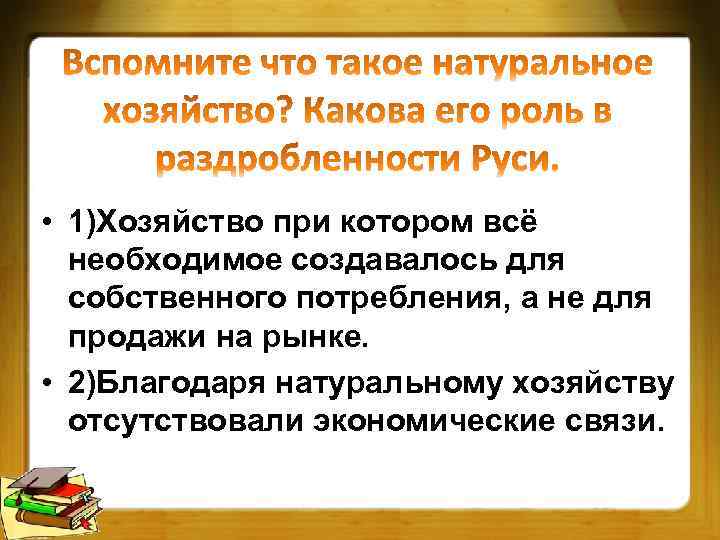 Вспомните что такое натуральное хозяйство? Какова его роль в раздробленности Руси.

• 1)Хозяйство при котором всё необходимое создавалось для собственного потребления, а не для продажи на рынке.

• 2)Благодаря натуральному хозяйству отсутствовали экономические связи.